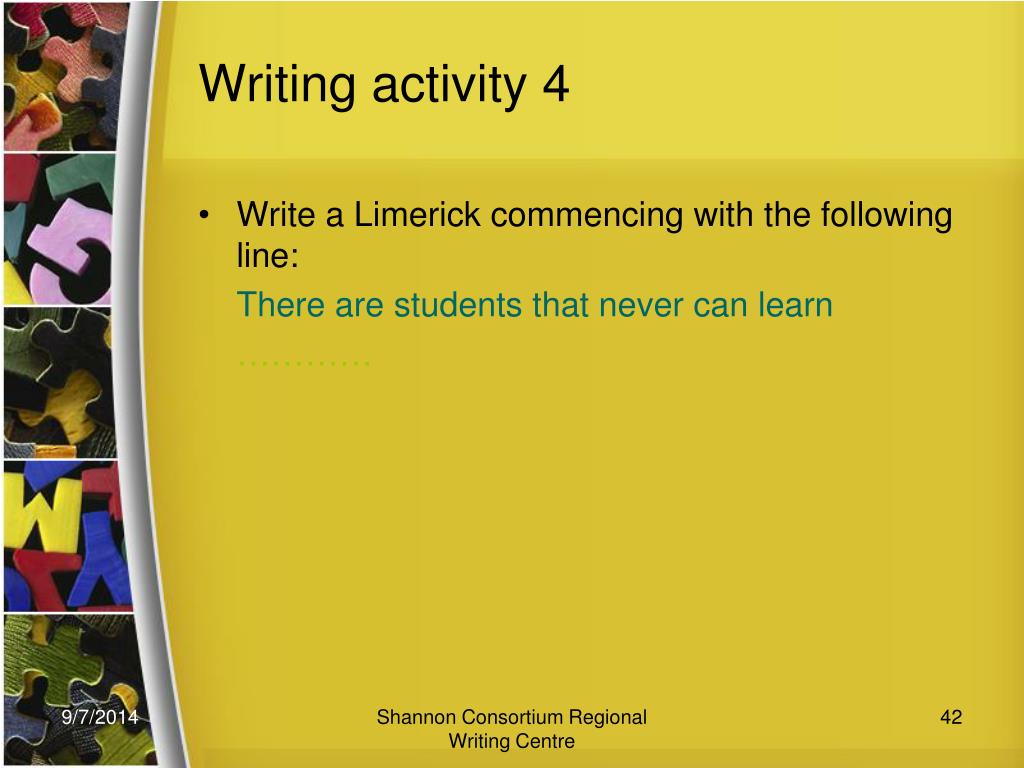 Writing activity 4

• Write a Limerick commencing with the following line:
There are students that never can learn
…………

9/7/2014

Shannon Consortium Regional Writing Centre

42